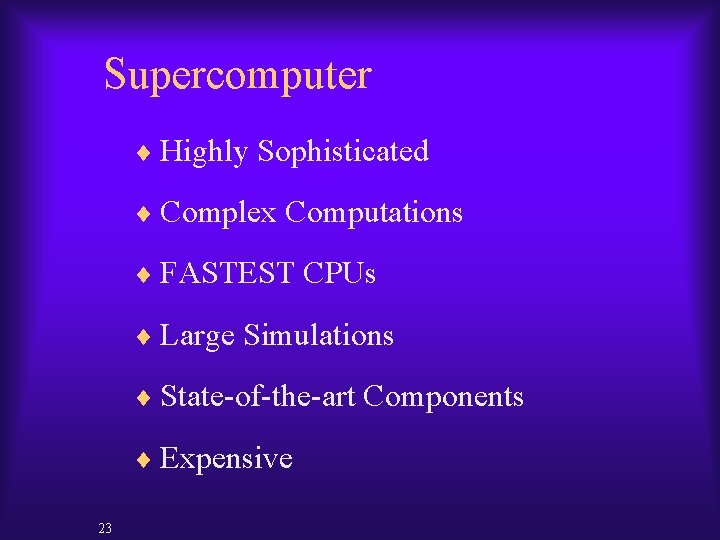 Supercomputer

♦ Highly Sophisticated

♦ Complex Computations

♦ FASTEST CPUs

♦ Large Simulations

♦ State-of-the-art Components

♦ Expensive

23